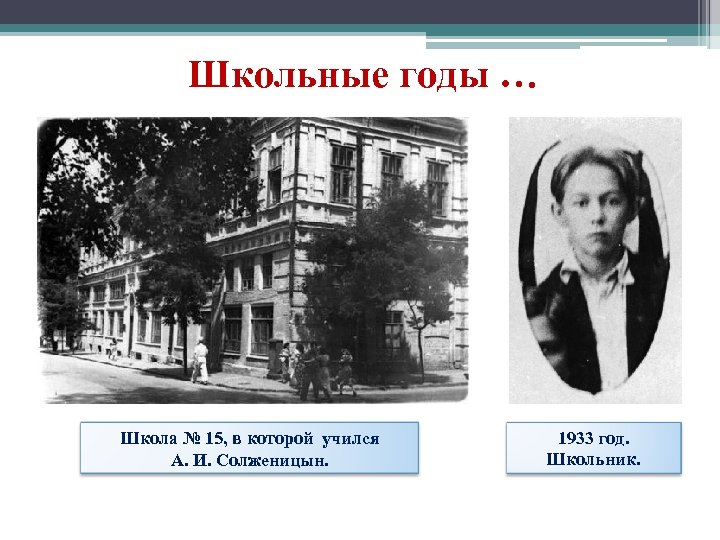 Школьные годы …

Школа № 15, в которой учился А. И. Солженицын.

1933 год. Школьник.